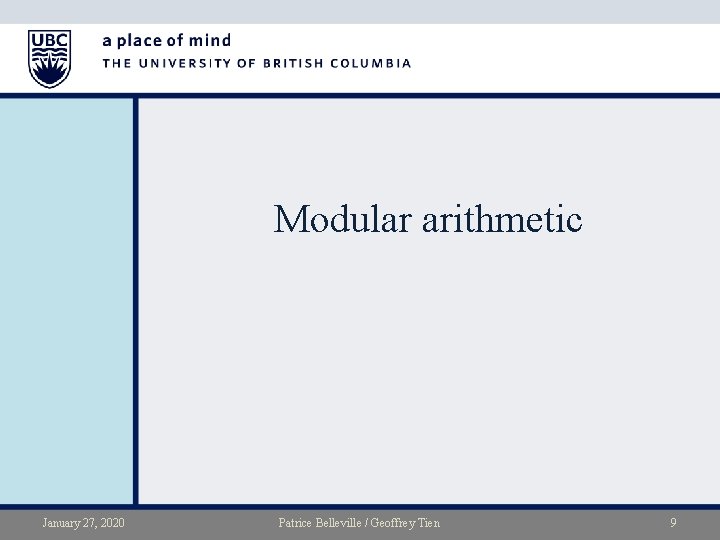 UBC

a place of mind
THE UNIVERSITY OF BRITISH COLUMBIA

Modular arithmetic

January 27, 2020

Patrice Belleville / Geoffrey Tien

9